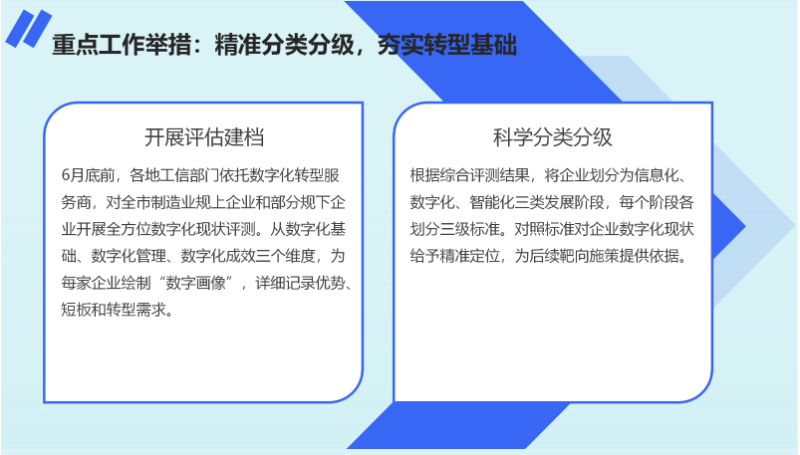 重点工作举措：精准分类分级，夯实转型基础

开展评估建档

6月底前，各地工信部门依托数字化转型服务商，对全市制造业规上企业和部分规下企业开展全方位数字化现状评测。从数字化基础、数字化管理、数字化成效三个维度，为每家企业绘制“数字画像”，详细记录优势、短板和转型需求。

科学分类分级

根据综合评测结果，将企业划分为信息化、数字化、智能化三类发展阶段，每个阶段各划分三级标准。对照标准对企业数字化现状给予精准定位，为后续靶向施策提供依据。